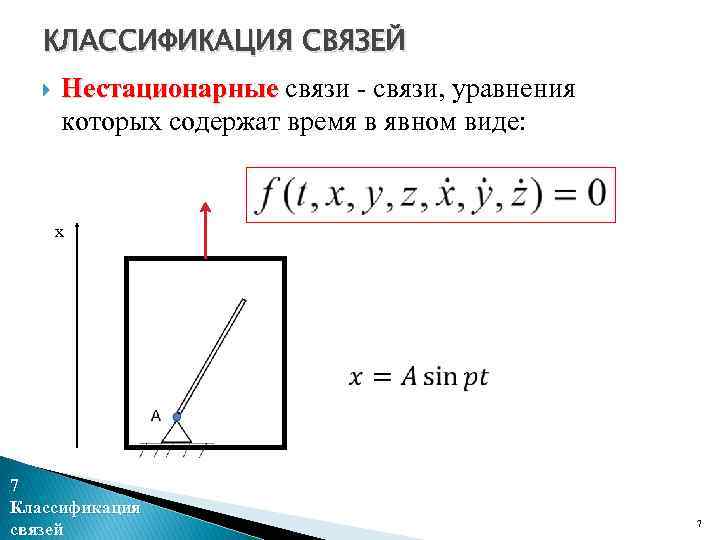 КЛАССИФИКАЦИЯ СВЯЗЕЙ

Нестационарные связи - связи, уравнения которых содержат время в явном виде:

$f(t, x, y, z, \dot{x}, \dot{y}, \dot{z}) = 0$

x

A

$x = A \sin pt$

7
Классификация связей

7